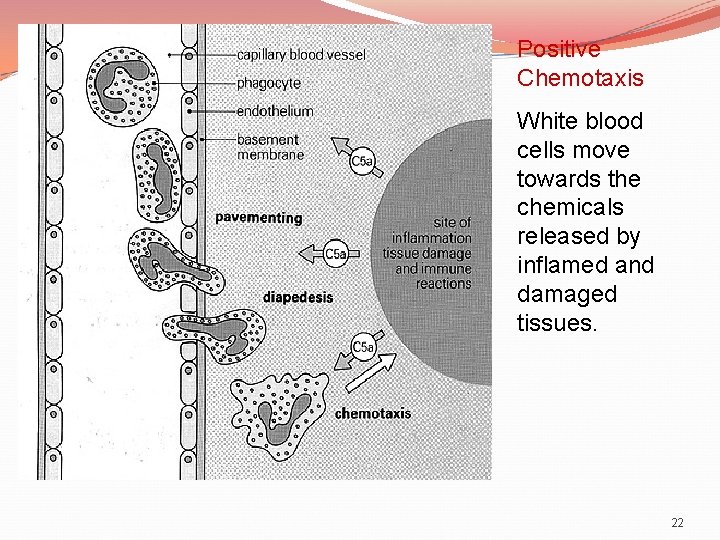 capillary blood vessel
phagocyte
endothelium
basement membrane
C5a
pavementing
C5a
site of inflammation tissue damage and immune reactions
diapedesis
C5a
chemotaxis

Positive Chemotaxis

White blood cells move towards the chemicals released by inflamed and damaged tissues.

22